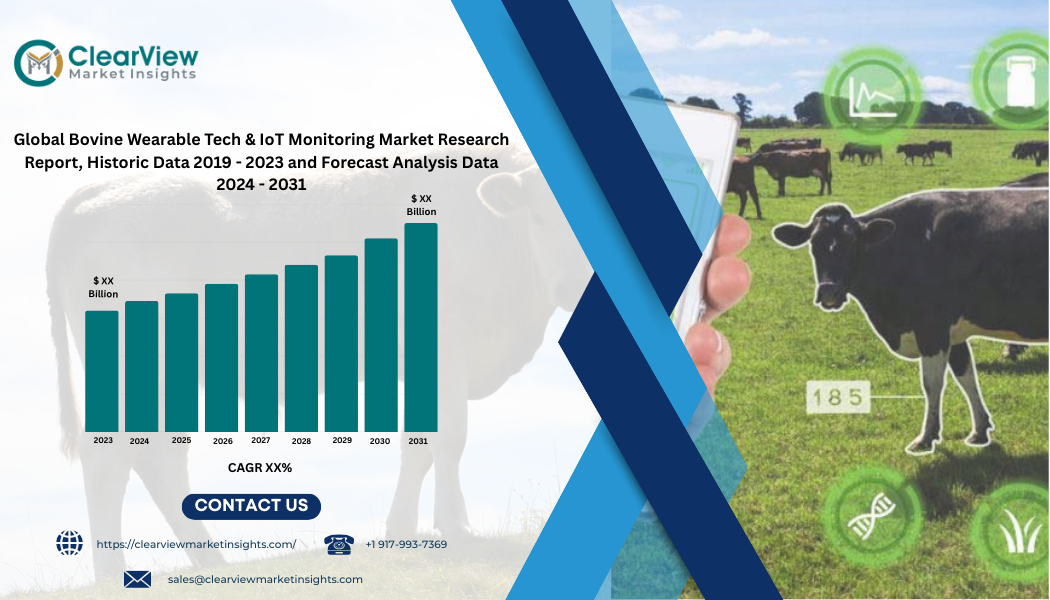 ClearView
Market Insights

Global Bovine Wearable Tech & IoT Monitoring Market Research Report, Historic Data 2019 - 2023 and Forecast Analysis Data 2024 - 2031

$ XX Billion

$ XX Billion

2023 2024 2025 2026 2027 2028 2029 2030 2031

CAGR XX%

CONTACT US

https://clearviewmarketinsights.com/

+1 917-993-7369

sales@clearviewmarketinsights.com

185